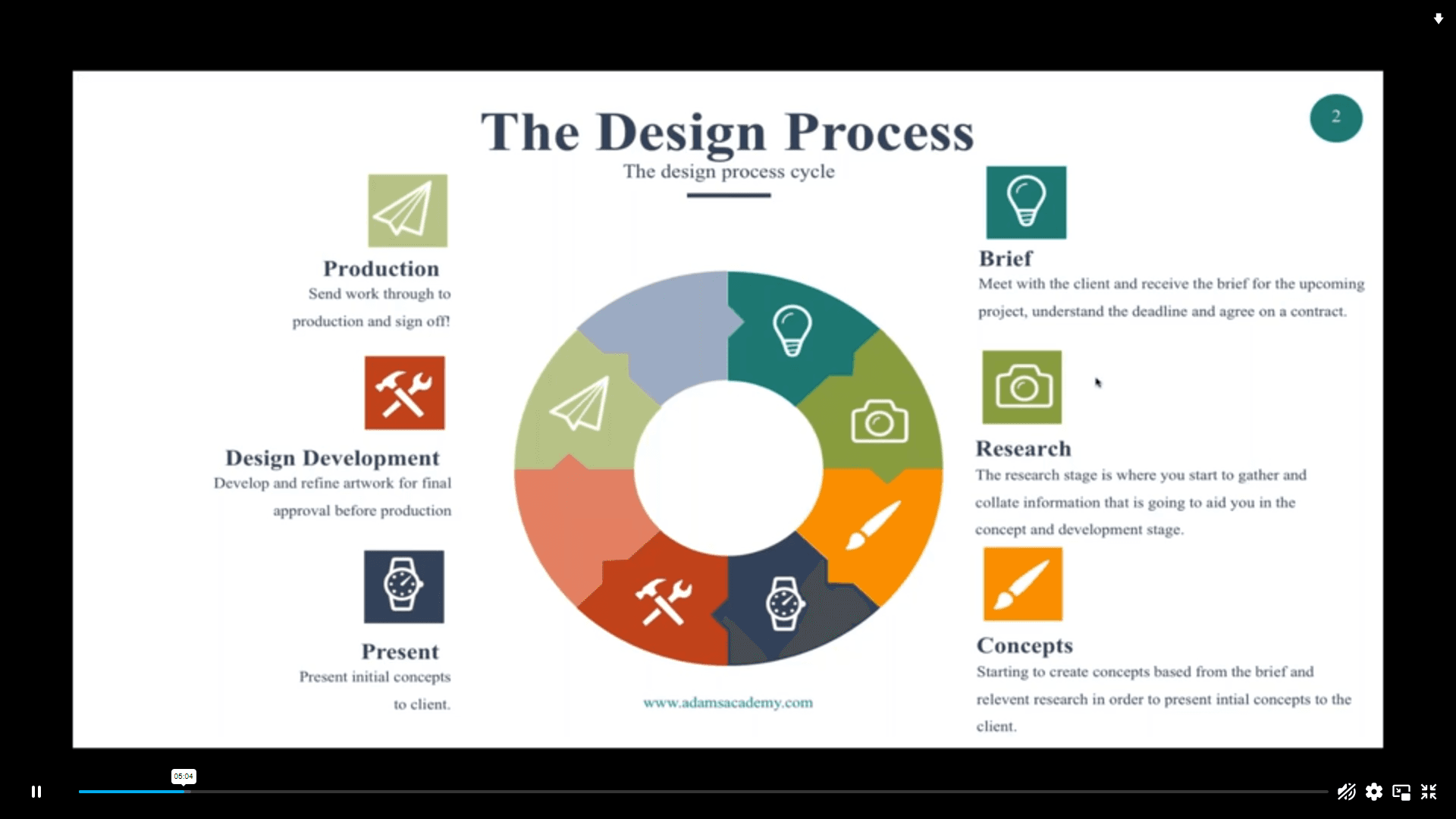 The Design Process

The design process cycle

2

Production
Send work through to production and sign off!

Design Development
Develop and refine artwork for final approval before production

Present
Present initial concepts to client.

Brief
Meet with the client and receive the brief for the upcoming project, understand the deadline and agree on a contract.

Research
The research stage is where you start to gather and collate information that is going to aid you in the concept and development stage.

Concepts
Starting to create concepts based from the brief and relevent research in order to present intial concepts to the client.

www.adamsacademy.com

05:04